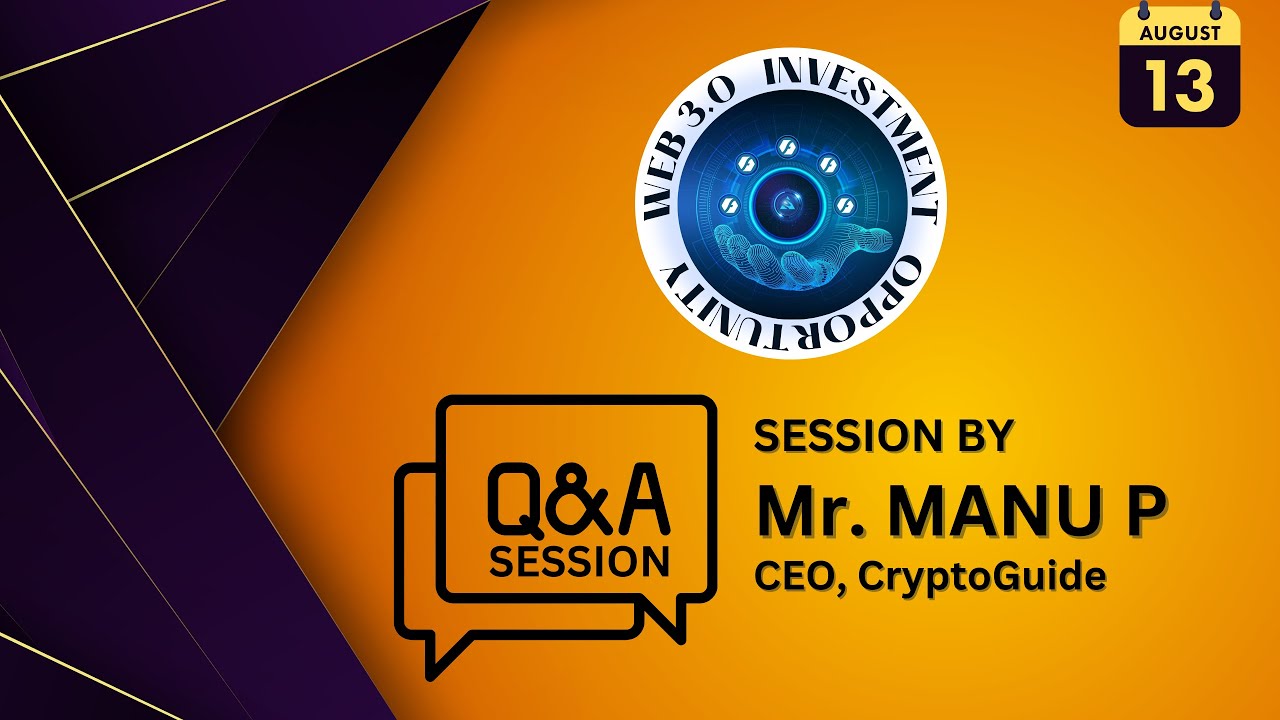 AUGUST
13

WEB 3.0 INVESTMENT OPPORTUNITY

Q&A SESSION

SESSION BY
Mr. MANU P
CEO, CryptoGuide